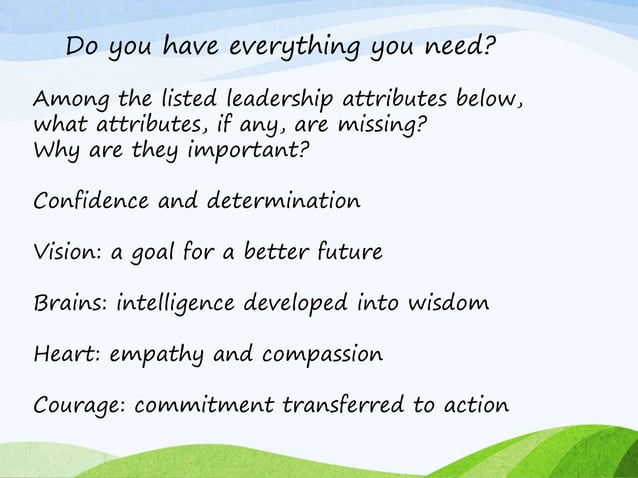 Do you have everything you need?

Among the listed leadership attributes below, what attributes, if any, are missing? Why are they important?

Confidence and determination

Vision: a goal for a better future

Brains: intelligence developed into wisdom

Heart: empathy and compassion

Courage: commitment transferred to action